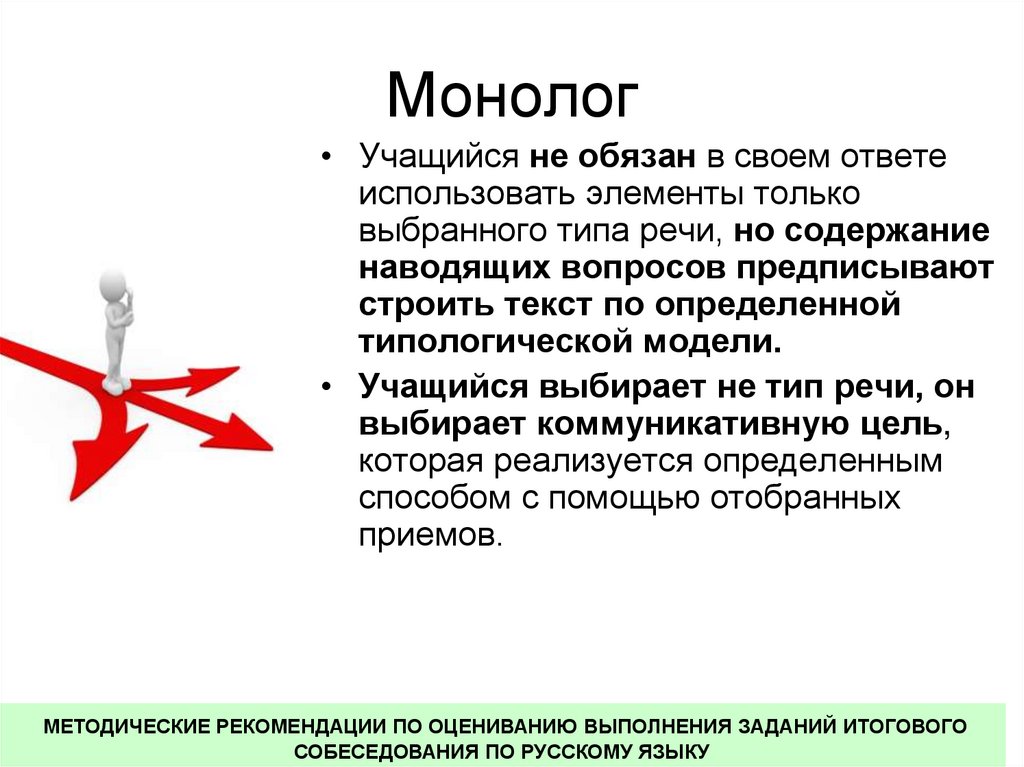 Монолог

• Учащийся не обязан в своем ответе использовать элементы только выбранного типа речи, но содержание наводящих вопросов предписывают строить текст по определенной типологической модели.

• Учащийся выбирает не тип речи, он выбирает коммуникативную цель, которая реализуется определенным способом с помощью отобранных приемов.

МЕТОДИЧЕСКИЕ РЕКОМЕНДАЦИИ ПО ОЦЕНИВАНИЮ ВЫПОЛНЕНИЯ ЗАДАНИЙ ИТОГОВОГО СОБЕСЕДОВАНИЯ ПО РУССКОМУ ЯЗЫКУ